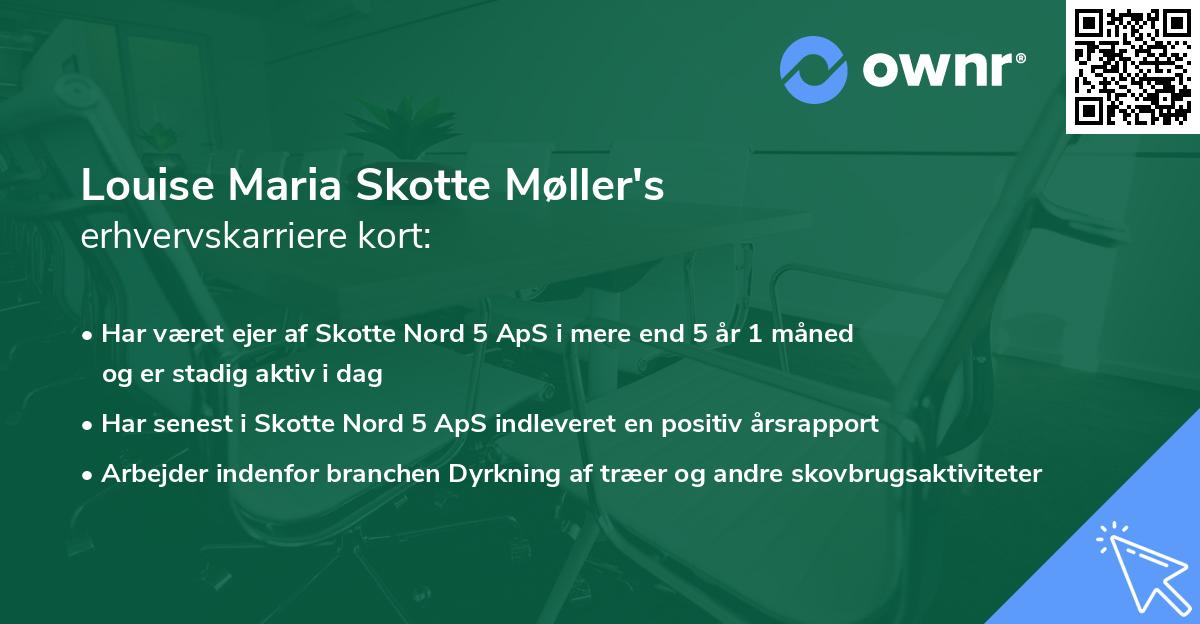 ownr®

Louise Maria Skotte Møller's
erhvervskarriere kort:

• Har været ejer af Skotte Nord 5 ApS i mere end 5 år 1 måned og er stadig aktiv i dag
• Har senest i Skotte Nord 5 ApS indleveret en positiv årsrapport
• Arbejder indenfor branchen Dyrkning af træer og andre skovbrugsaktiviteter